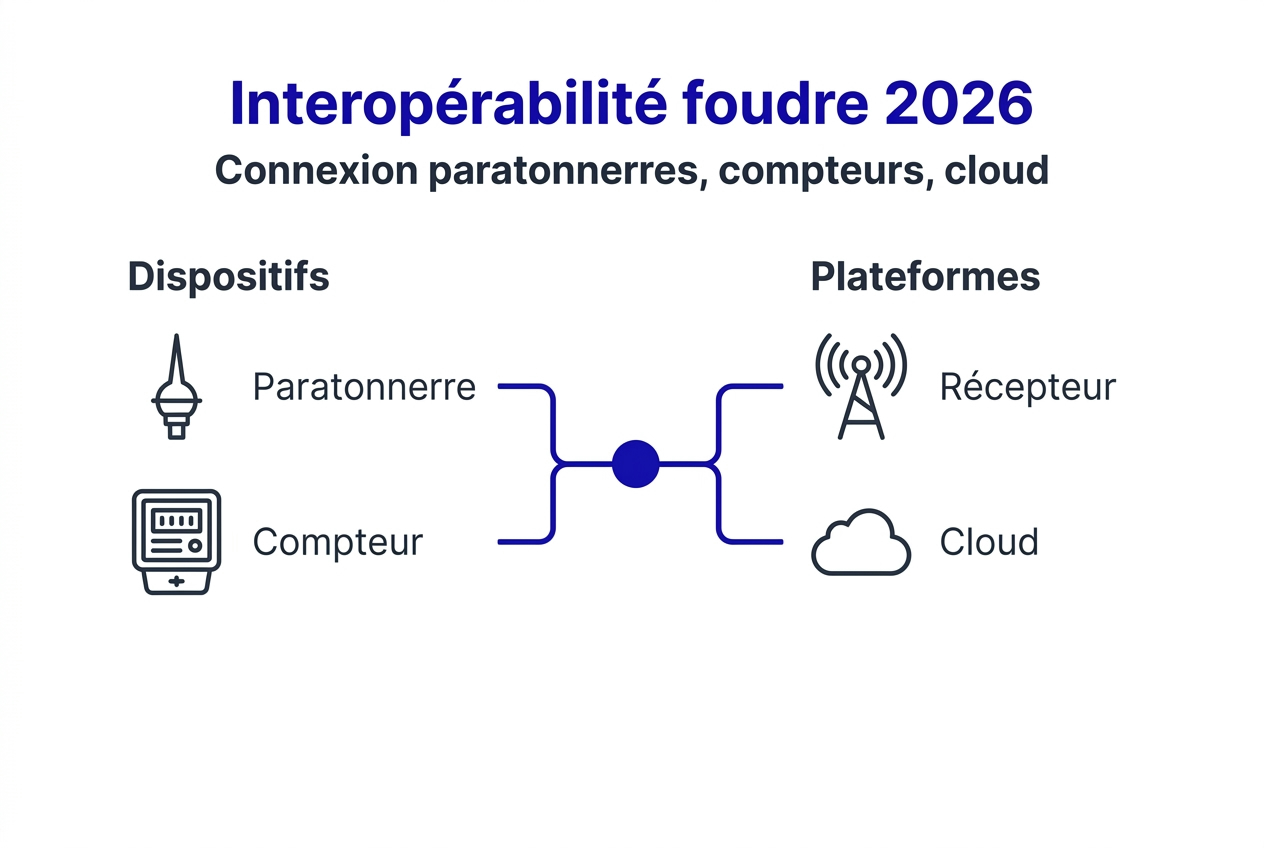 Interopérabilité foudre 2026

Connexion paratonnerres, compteurs, cloud

Dispositifs

Paratonnerre

Compteur

Plateformes

Récepteur

Cloud